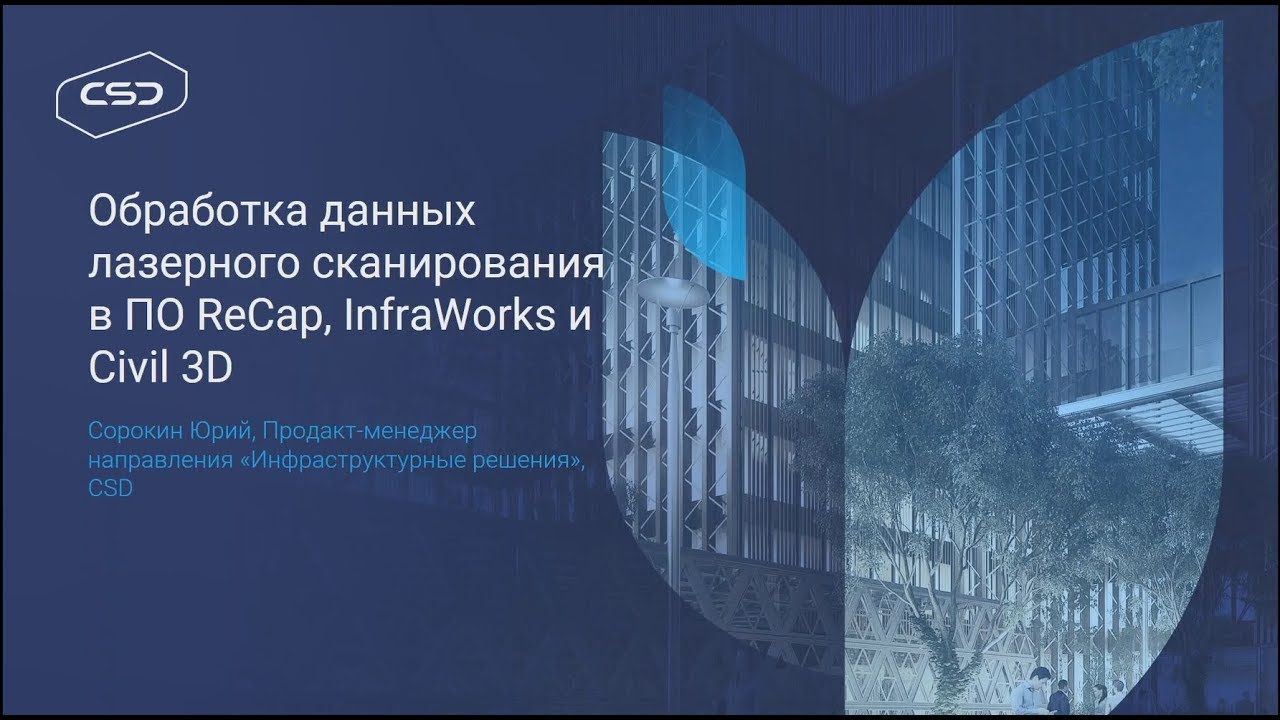 CSD

Обработка данных лазерного сканирования в ПО ReCap, InfraWorks и Civil 3D

Сорокин Юрий, Продакт-менеджер направления «Инфраструктурные решения», CSD